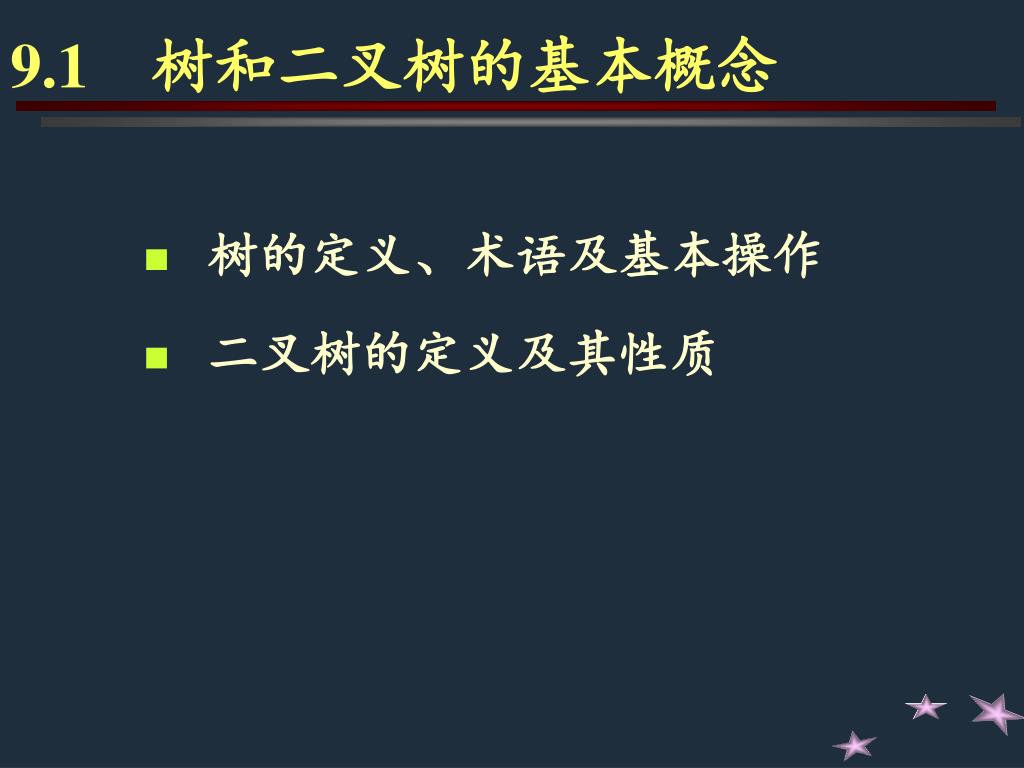 9.1　树和二叉树的基本概念

■ 树的定义、术语及基本操作

■ 二叉树的定义及其性质